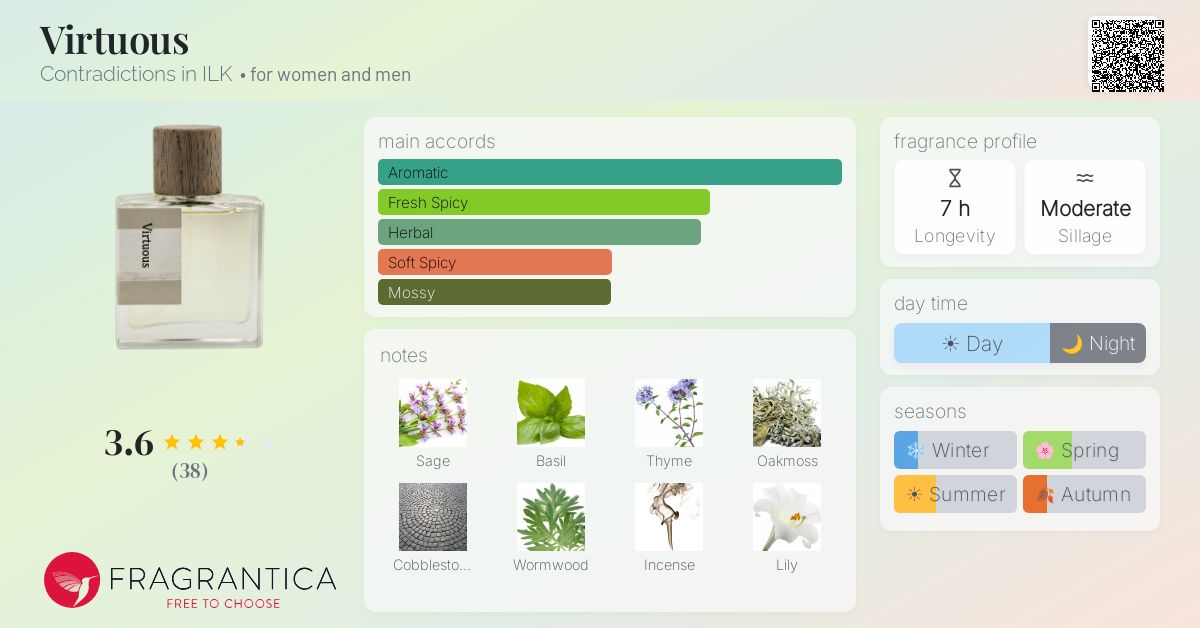 Virtuous
Contradictions in ILK • for women and men

Virtuous

3.6
(38)

FRAGRANTICA
FREE TO CHOOSE

main accords
Aromatic
Fresh Spicy
Herbal
Soft Spicy
Mossy

notes
Sage
Basil
Thyme
Oakmoss
Cobblesto...
Wormwood
Incense
Lily

fragrance profile
7 h
Longevity
Moderate
Sillage

day time
Day
Night

seasons
Winter
Spring
Summer
Autumn